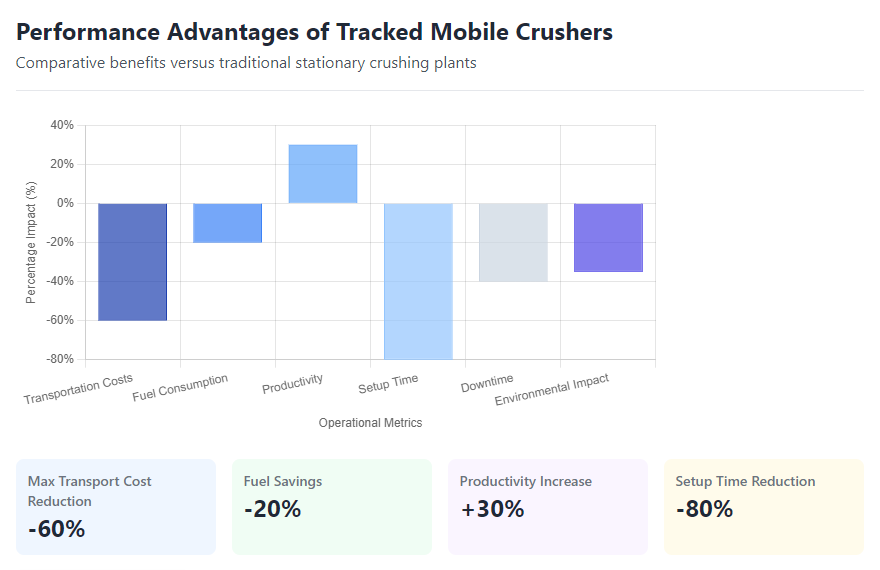 Performance Advantages of Tracked Mobile Crushers

Comparative benefits versus traditional stationary crushing plants

40%
20%
0%
-20%
-40%
-60%
-80%

Percentage Impact (%)

Transportation Costs
Fuel Consumption
Productivity
Setup Time
Downtime
Environmental Impact

Operational Metrics

Max Transport Cost Reduction
-60%

Fuel Savings
-20%

Productivity Increase
+30%

Setup Time Reduction
-80%